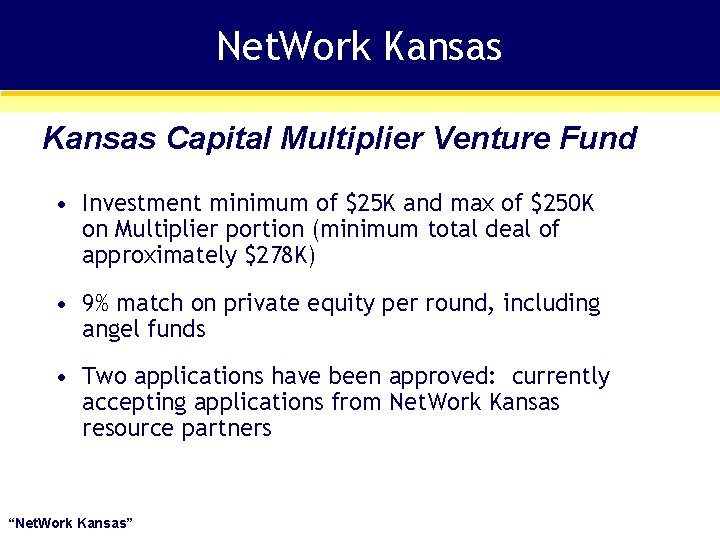 NetWork Kansas

Kansas Capital Multiplier Venture Fund

• Investment minimum of \$25K and max of \$250K on Multiplier portion (minimum total deal of approximately \$278K)

• 9% match on private equity per round, including angel funds

• Two applications have been approved: currently accepting applications from NetWork Kansas resource partners

"NetWork Kansas"